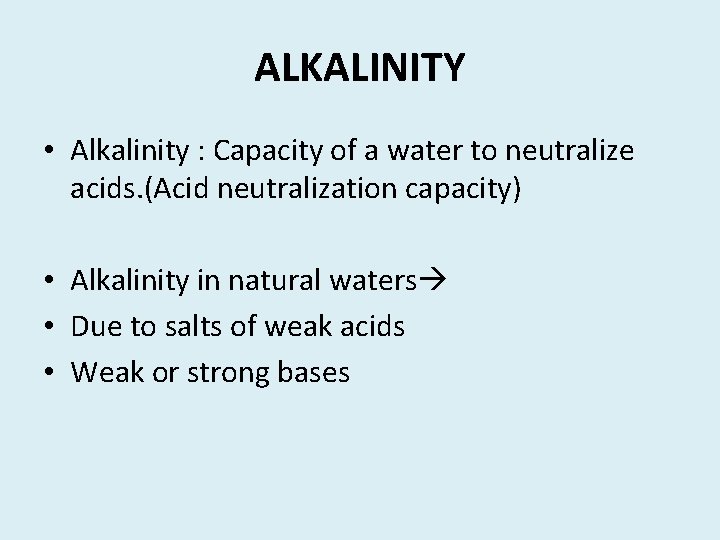 ALKALINITY

• Alkalinity : Capacity of a water to neutralize acids.(Acid neutralization capacity)

• Alkalinity in natural waters→
• Due to salts of weak acids
• Weak or strong bases